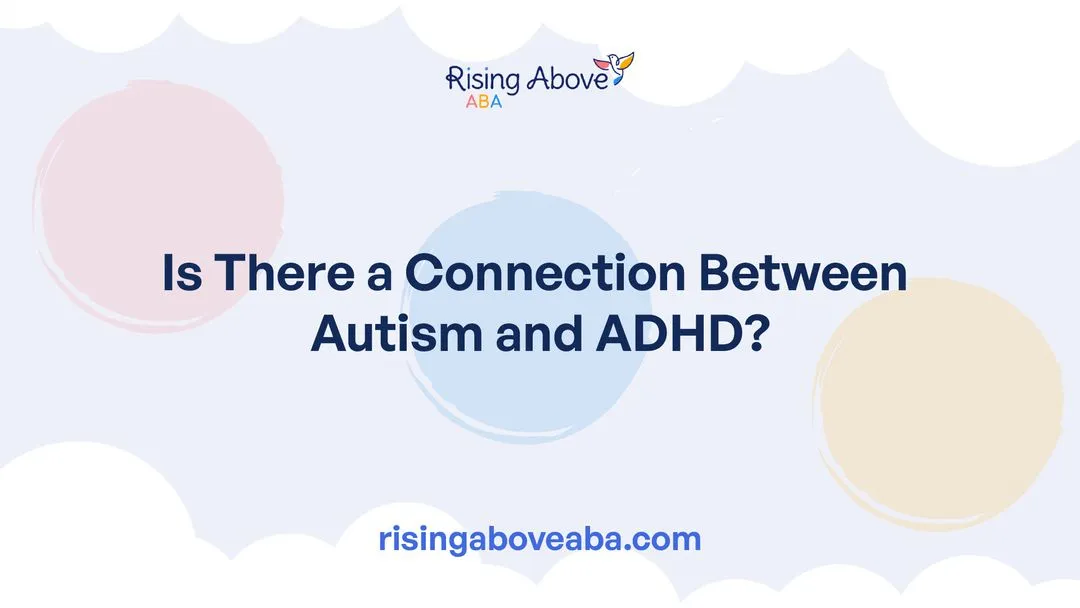 Rising Above
ABA

Is There a Connection Between Autism and ADHD?

risingaboveaba.com